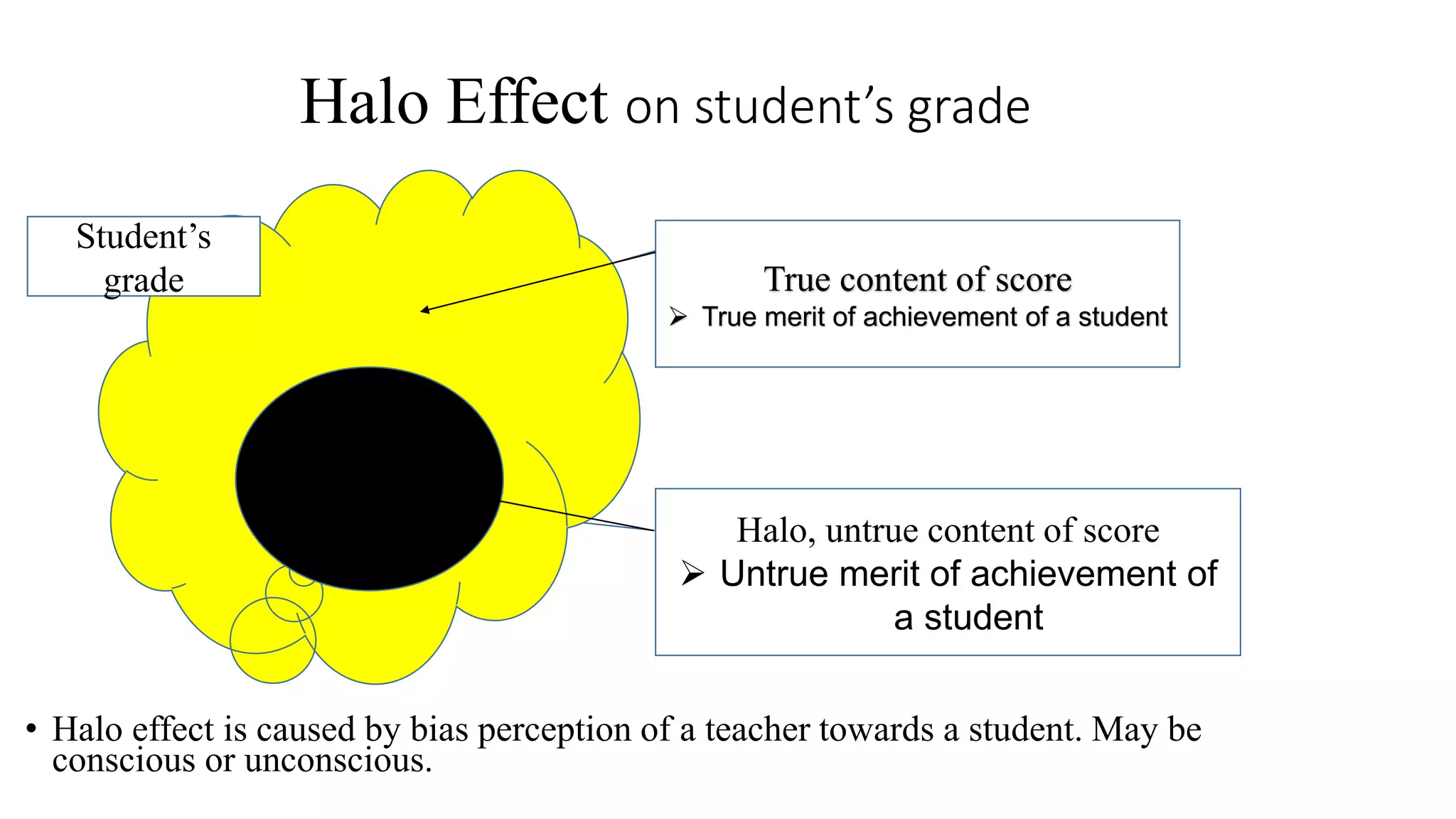 Halo Effect on student's grade

Student's grade

True content of score
➢ True merit of achievement of a student

Halo, untrue content of score
➢ Untrue merit of achievement of a student

• Halo effect is caused by bias perception of a teacher towards a student. May be conscious or unconscious.